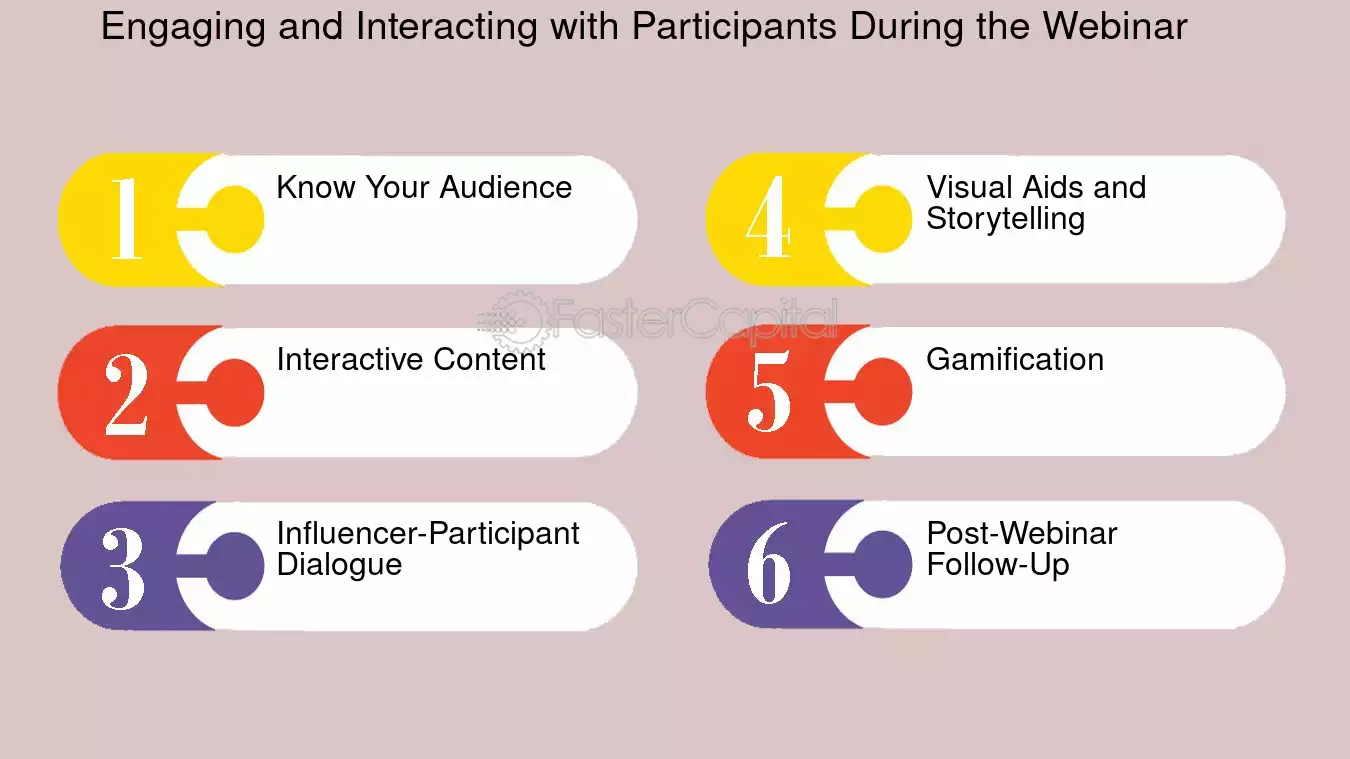 Engaging and Interacting with Participants During the Webinar

1 Know Your Audience

2 Interactive Content

3 Influencer-Participant Dialogue

4 Visual Aids and Storytelling

5 Gamification

6 Post-Webinar Follow-Up

FasterCapital